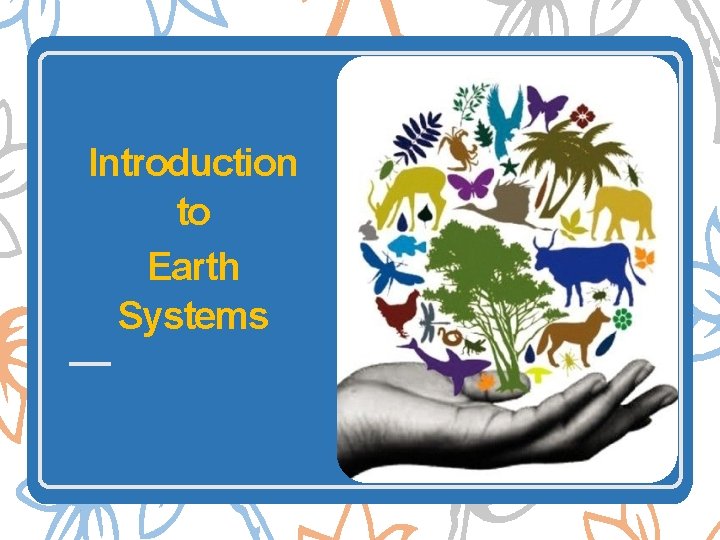 Introduction
to
Earth
Systems